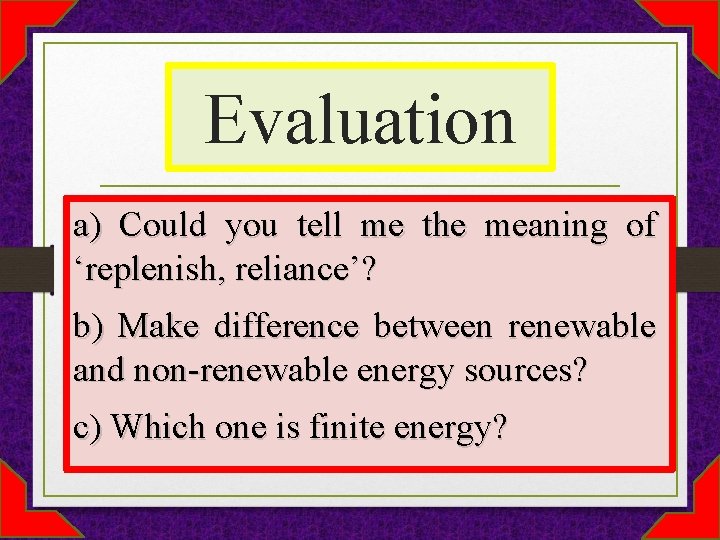 Evaluation

a) Could you tell me the meaning of ‘replenish, reliance’?

b) Make difference between renewable and non-renewable energy sources?

c) Which one is finite energy?